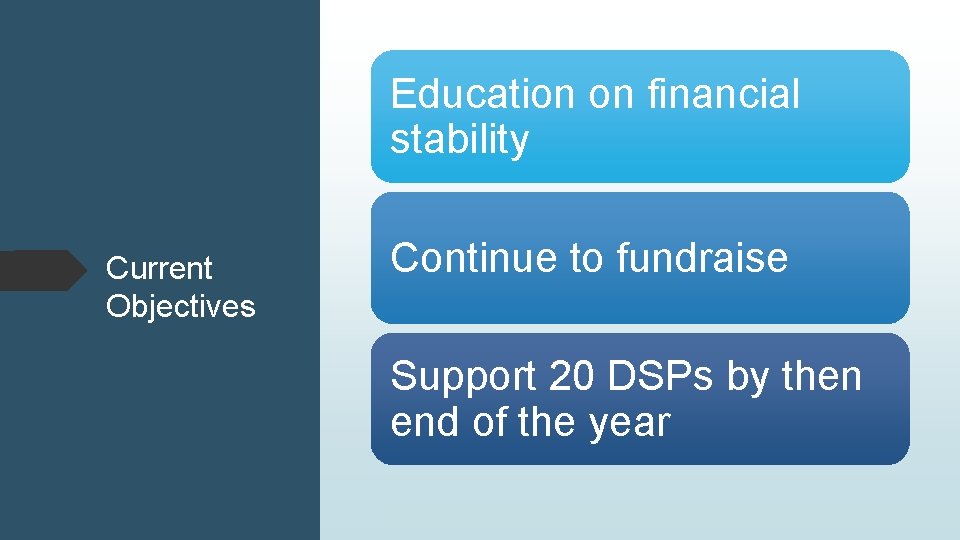 Current Objectives

Education on financial stability

Continue to fundraise

Support 20 DSPs by then end of the year